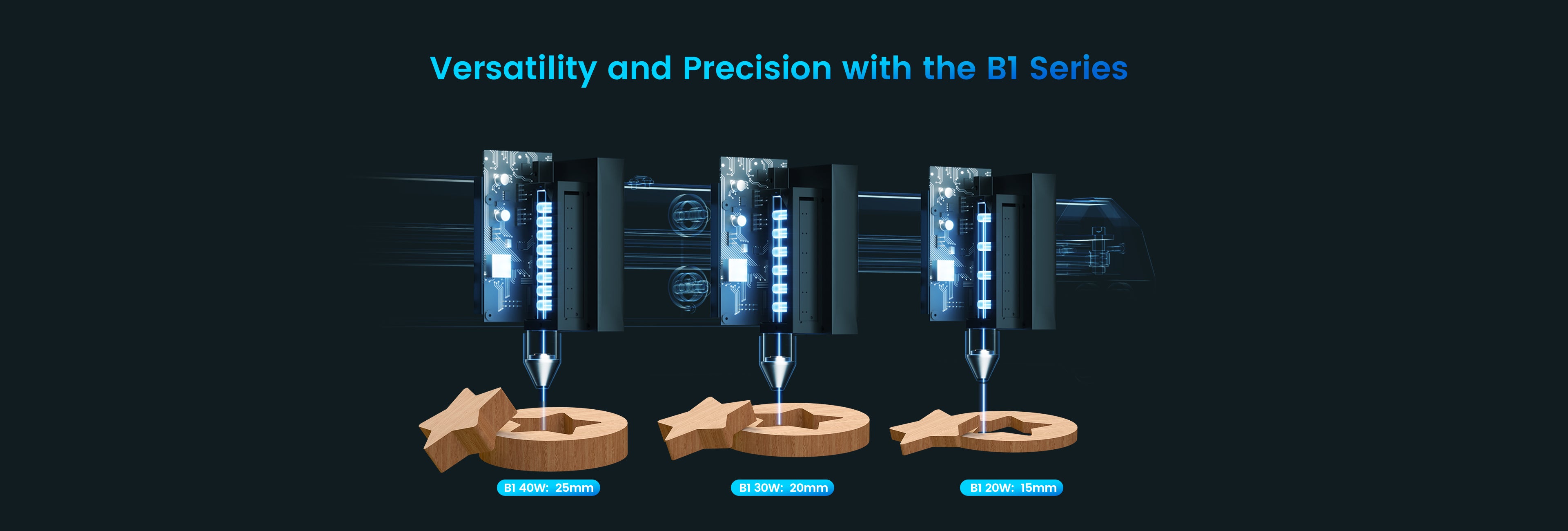 Versatility and Precision with the B1 Series

B1 40W: 25mm

B1 30W: 20mm

B1 20W: 15mm